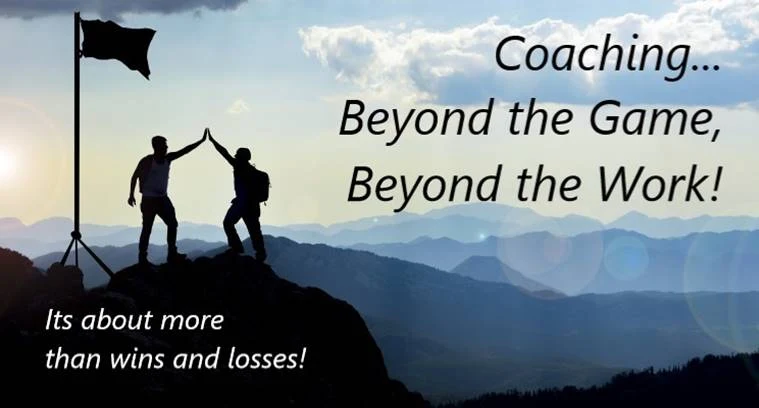 Coaching...
Beyond the Game,
Beyond the Work!

Its about more than wins and losses!